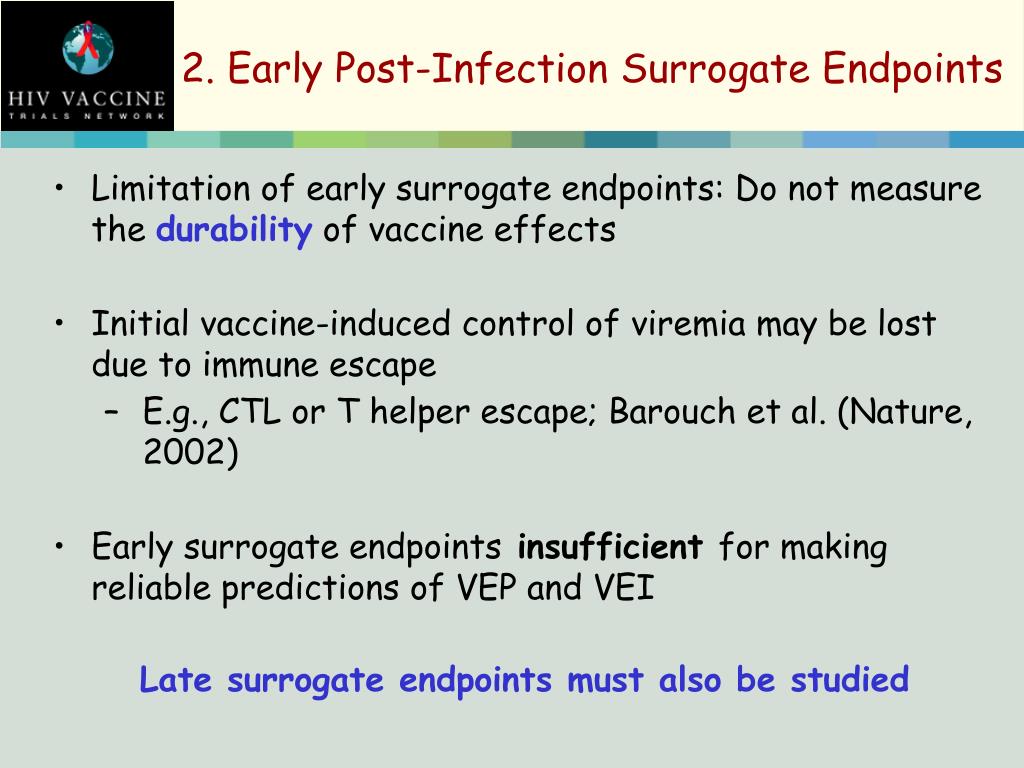 HIV VACCINE
TRIALS NETWORK

2. Early Post-Infection Surrogate Endpoints

• Limitation of early surrogate endpoints: Do not measure the durability of vaccine effects

• Initial vaccine-induced control of viremia may be lost due to immune escape
– E.g., CTL or T helper escape; Barouch et al. (Nature, 2002)

• Early surrogate endpoints insufficient for making reliable predictions of VEP and VEI

Late surrogate endpoints must also be studied